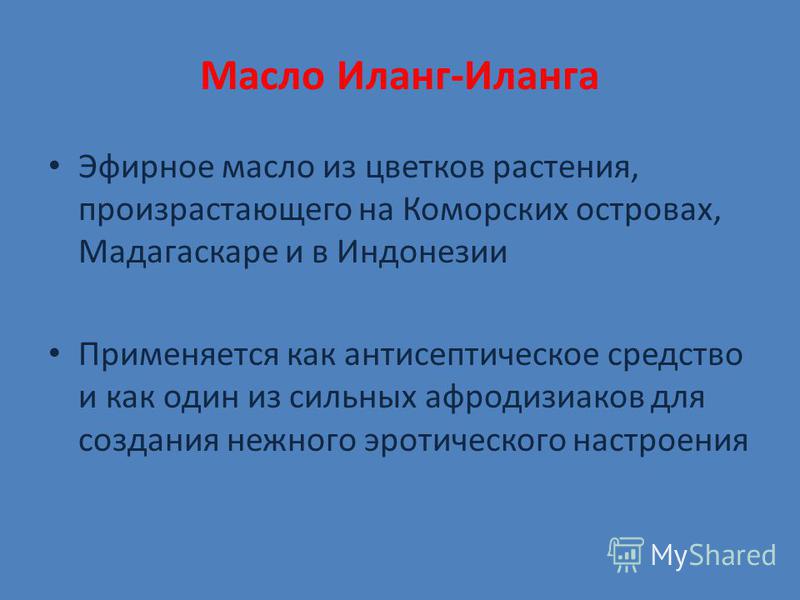 Масло Иланг-Иланга

• Эфирное масло из цветков растения, произрастающего на Коморских островах, Мадагаскаре и в Индонезии

• Применяется как антисептическое средство и как один из сильных афродизиаков для создания нежного эротического настроения

MyShared